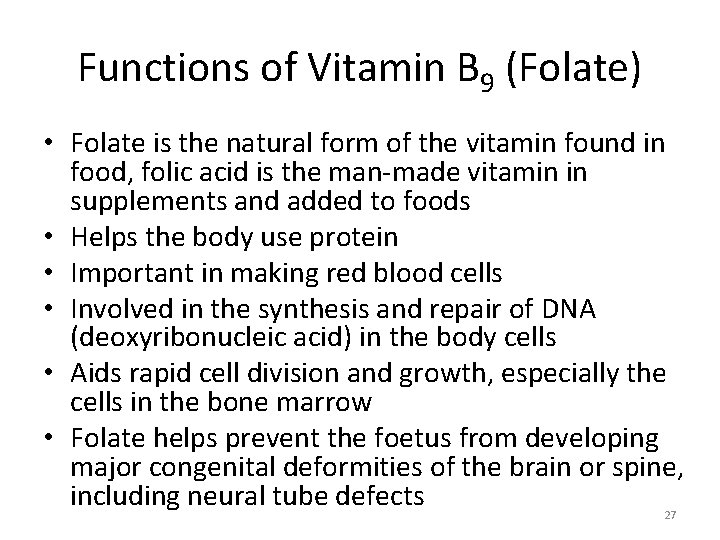 Functions of Vitamin $B_9$ (Folate)

• Folate is the natural form of the vitamin found in food, folic acid is the man-made vitamin in supplements and added to foods
• Helps the body use protein
• Important in making red blood cells
• Involved in the synthesis and repair of DNA (deoxyribonucleic acid) in the body cells
• Aids rapid cell division and growth, especially the cells in the bone marrow
• Folate helps prevent the foetus from developing major congenital deformities of the brain or spine, including neural tube defects

27